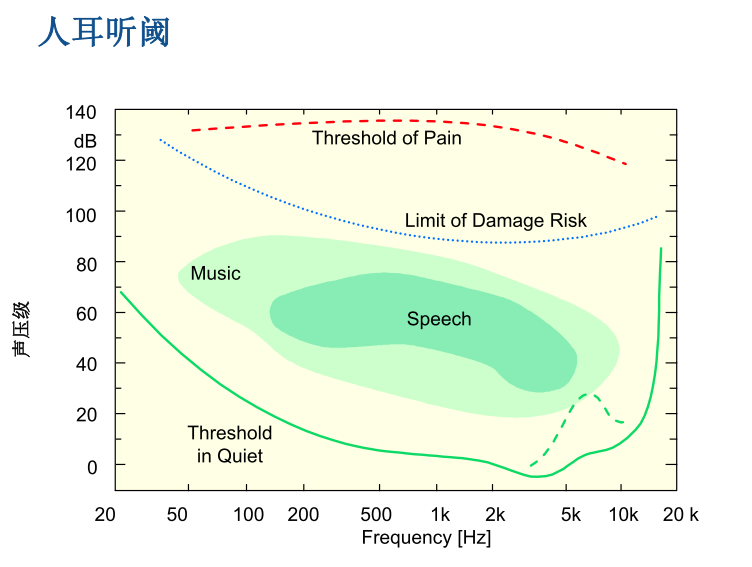 人耳听阈

140
dB
120
100
80
60
40
20
0

声压级

Threshold of Pain

Limit of Damage Risk

Music

Speech

Threshold
in Quiet

20 50 100 200 500 1k 2k 5k 10k 20 k
Frequency [Hz]